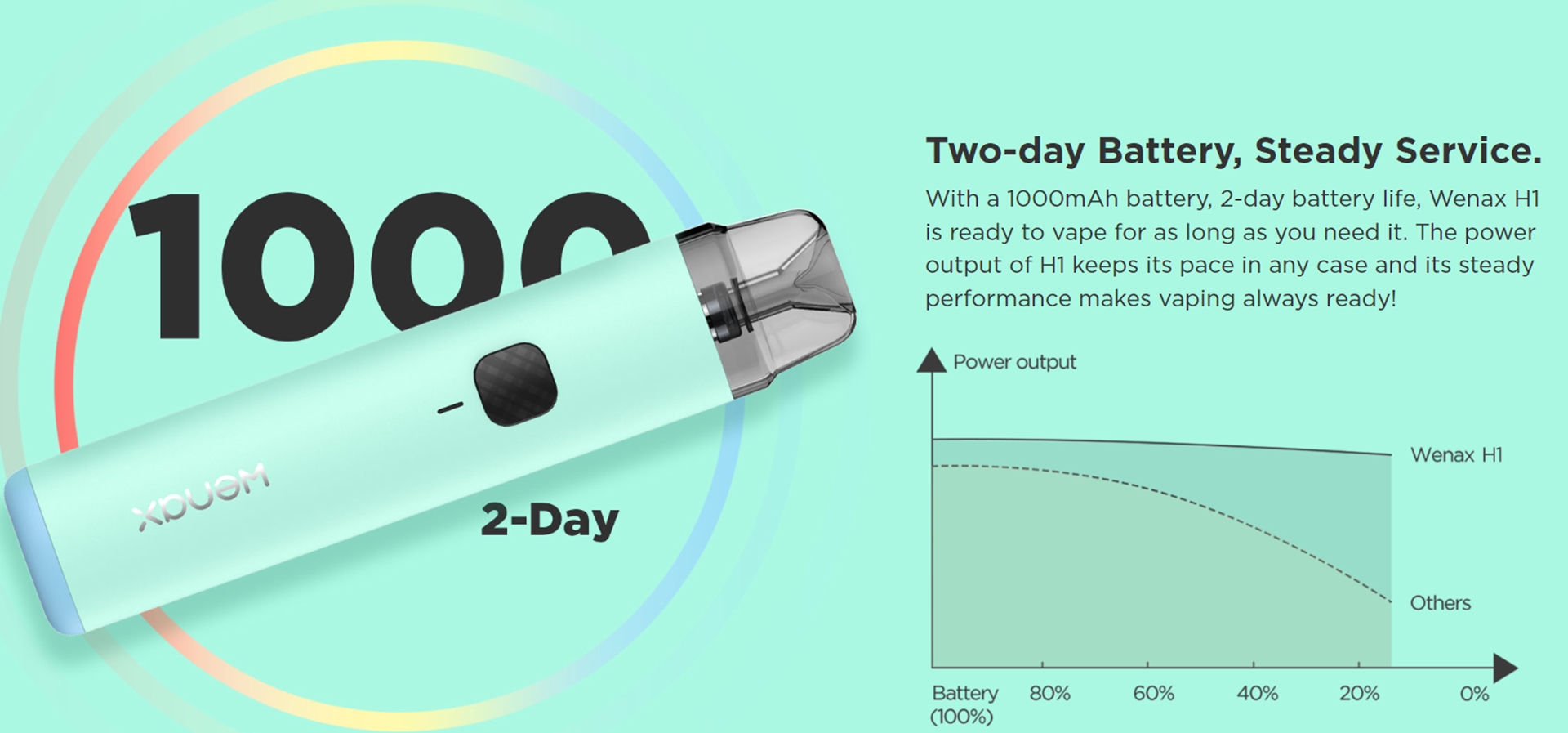 1000

wenax

2-Day

Two-day Battery, Steady Service.

With a 1000mAh battery, 2-day battery life, Wenax H1 is ready to vape for as long as you need it. The power output of H1 keeps its pace in any case and its steady performance makes vaping always ready!

Power output

Wenax H1

Others

Battery (100%)
80%
60%
40%
20%
0%